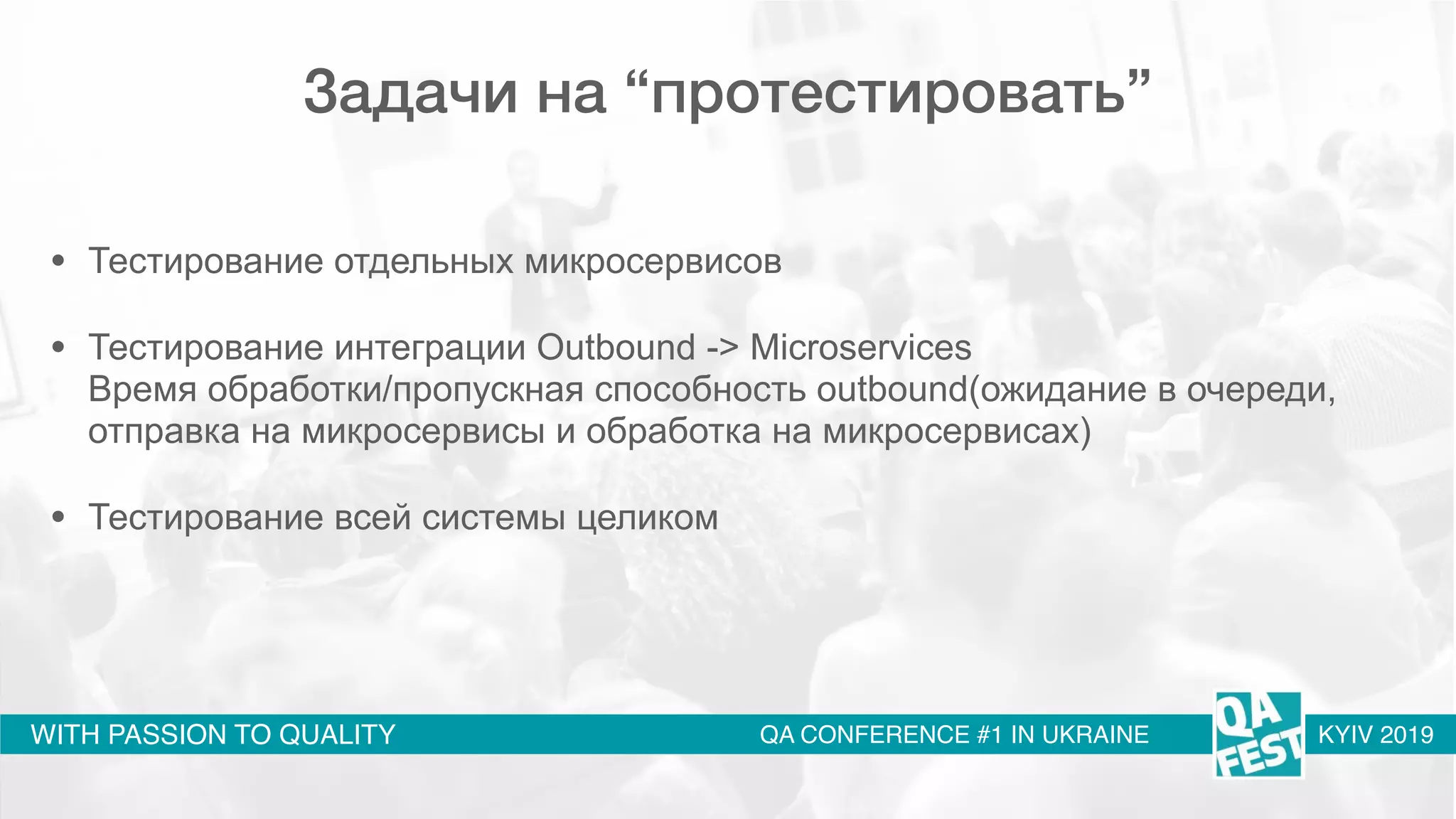 Задачи на “протестировать”

• Тестирование отдельных микросервисов

• Тестирование интеграции Outbound -> Microservices
Время обработки/пропускная способность outbound(ожидание в очереди, отправка на микросервисы и обработка на микросервисах)

• Тестирование всей системы целиком

WITH PASSION TO QUALITY

QA CONFERENCE #1 IN UKRAINE

QA FEST

KYIV 2019